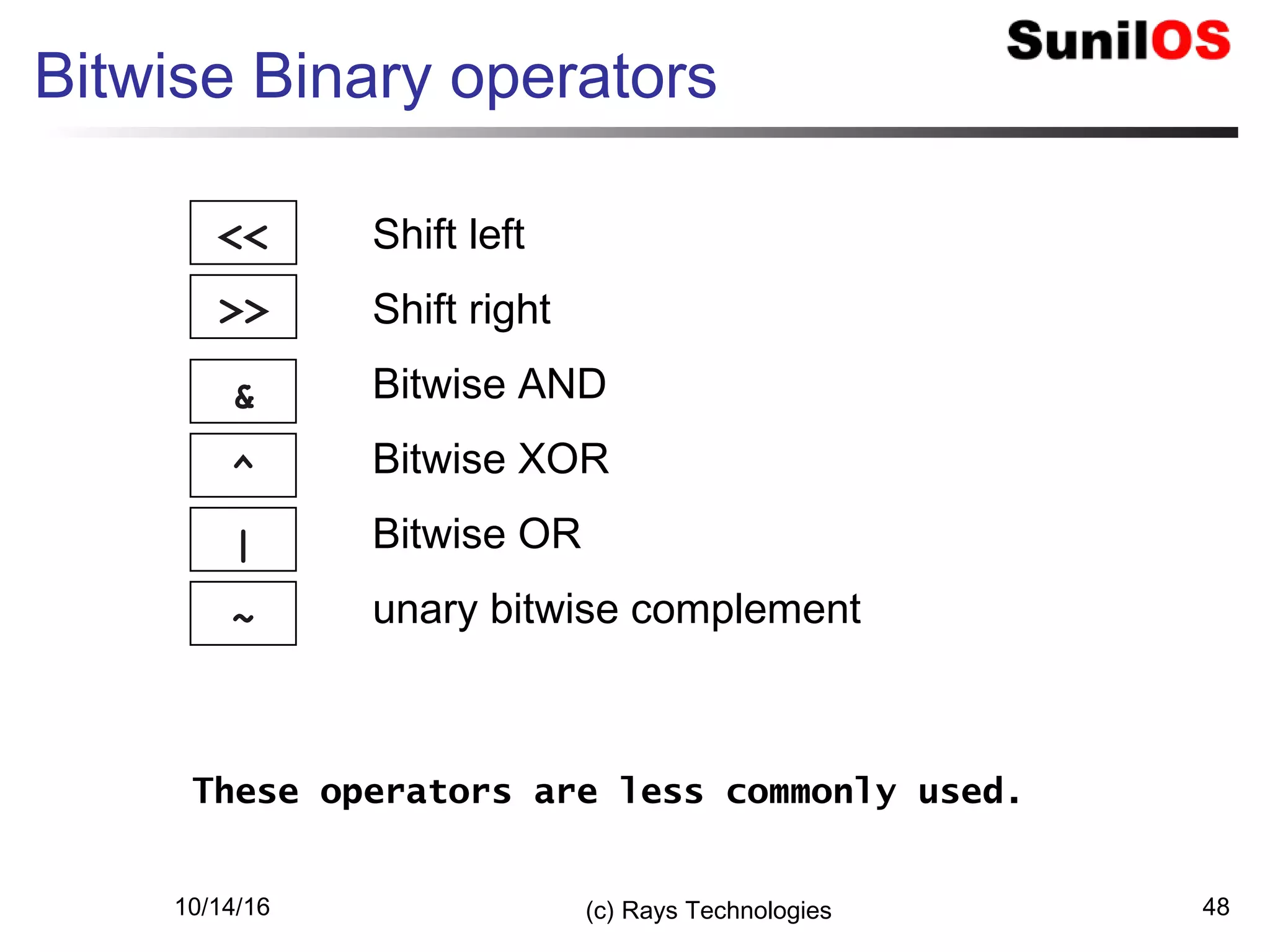 SunilOS

Bitwise Binary operators

<< Shift left

>> Shift right

& Bitwise AND

^ Bitwise XOR

| Bitwise OR

~ unary bitwise complement

These operators are less commonly used.

10/14/16

(c) Rays Technologies

48